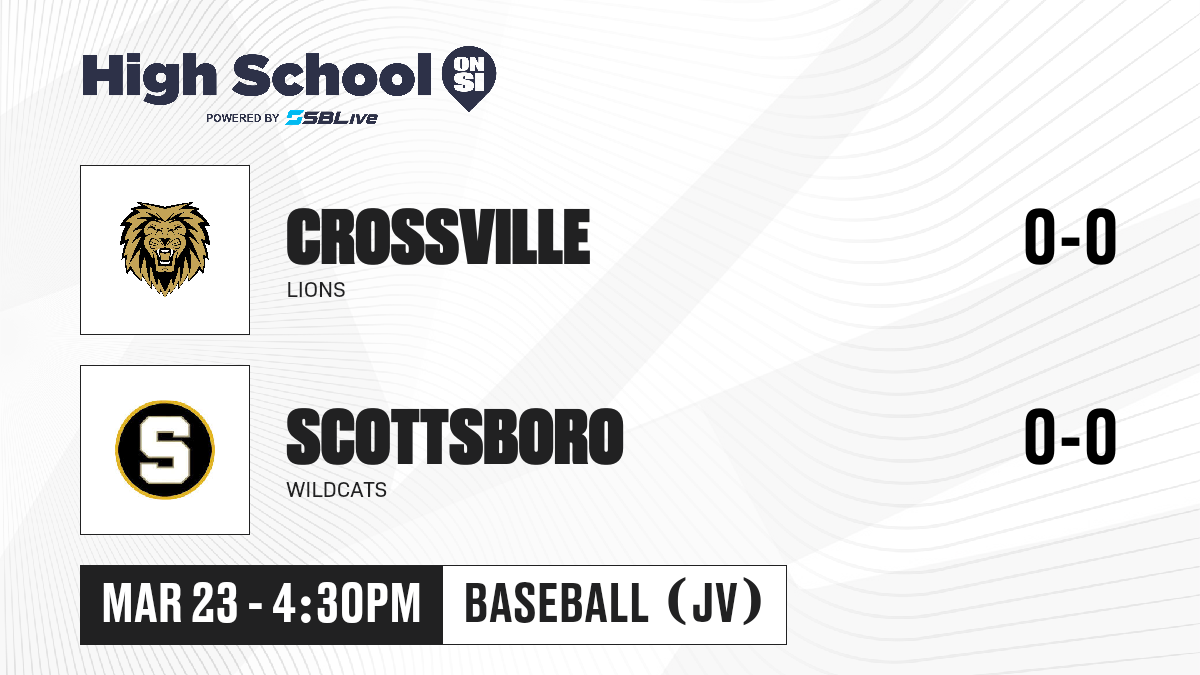 High School ON SI
POWERED BY SBLive

CROSSVILLE
LIONS
0-0

S
SCOTTSBORO
WILDCATS
0-0

MAR 23 - 4:30PM
BASEBALL (JV)